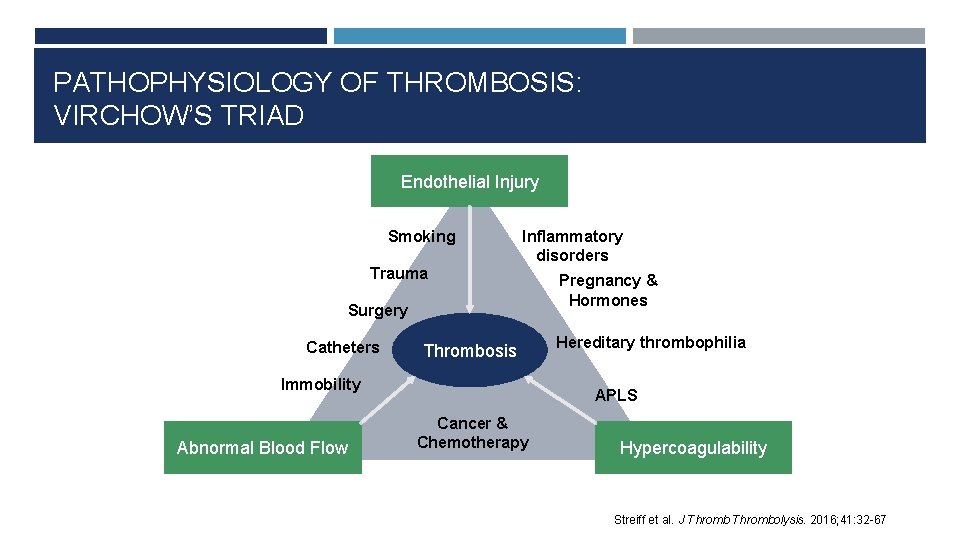 PATHOPHYSIOLOGY OF THROMBOSIS: VIRCHOW'S TRIAD

Endothelial Injury

Smoking

Trauma

Surgery

Catheters

Immobility

Inflammatory disorders

Pregnancy & Hormones

Hereditary thrombophilia

APLS

Thrombosis

Cancer & Chemotherapy

Abnormal Blood Flow

Hypercoagulability

Streiff et al. J Thromb Thrombolysis. 2016;41:32-67